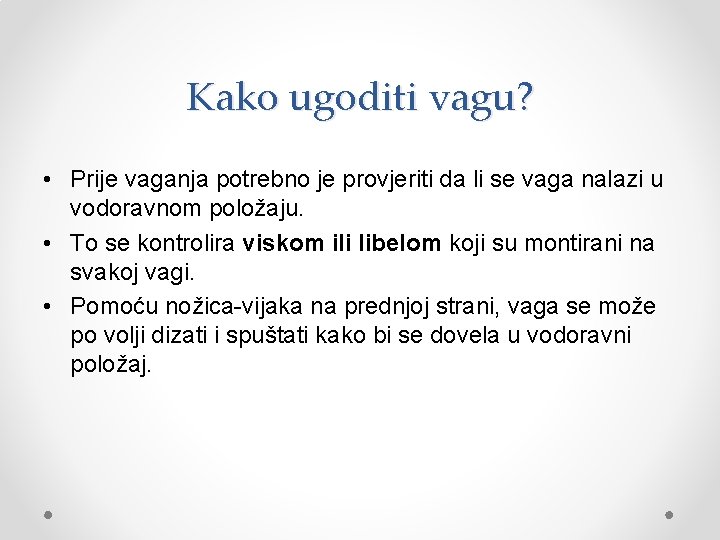 Kako ugoditi vagu?

• Prije vaganja potrebno je provjeriti da li se vaga nalazi u vodoravnom položaju.
• To se kontrolira viskom ili libelom koji su montirani na svakoj vagi.
• Pomoću nožica-vijaka na prednjoj strani, vaga se može po volji dizati i spuštati kako bi se dovela u vodoravni položaj.